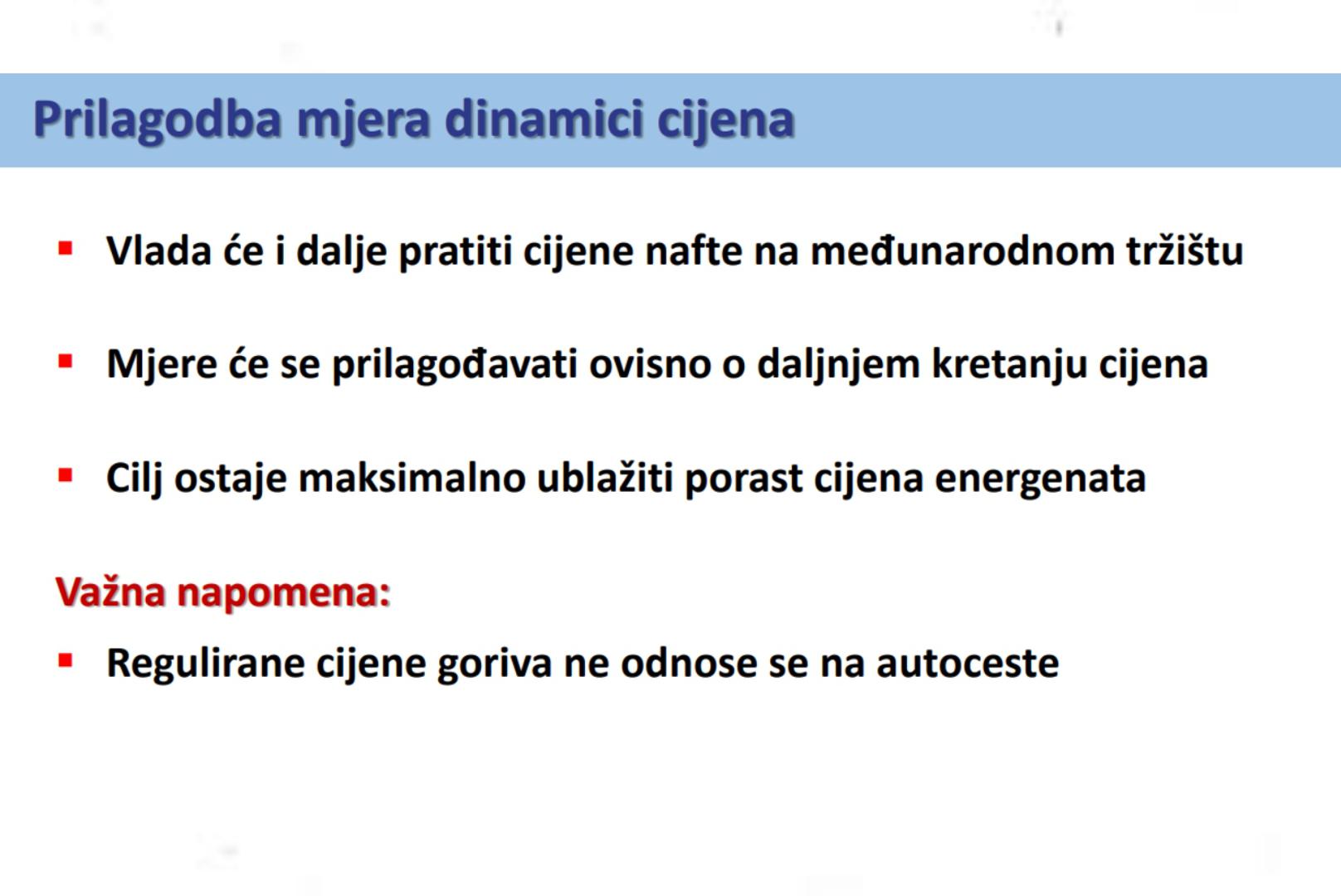 Prilagodba mjera dinamici cijena

▪ Vlada će i dalje pratiti cijene nafte na međunarodnom tržištu

▪ Mjere će se prilagođavati ovisno o daljnjem kretanju cijena

▪ Cilj ostaje maksimalno ublažiti porast cijena energenata

Važna napomena:

▪ Regulirane cijene goriva ne odnose se na autoceste